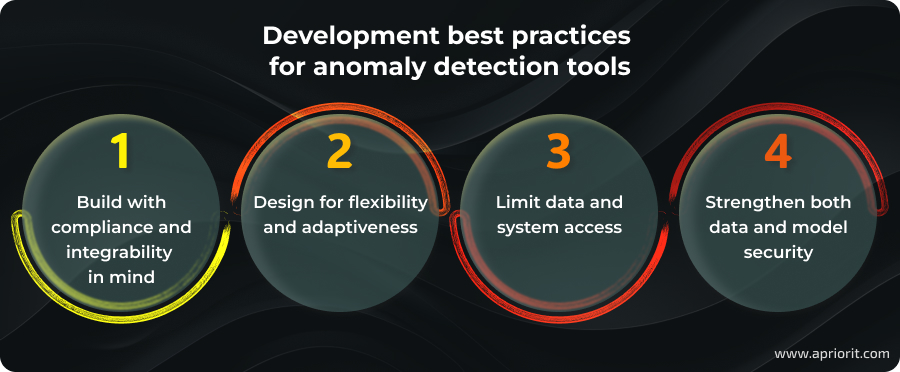 Development best practices for anomaly detection tools

1
Build with compliance and integrability in mind

2
Design for flexibility and adaptiveness

3
Limit data and system access

4
Strengthen both data and model security

www.apriorit.com